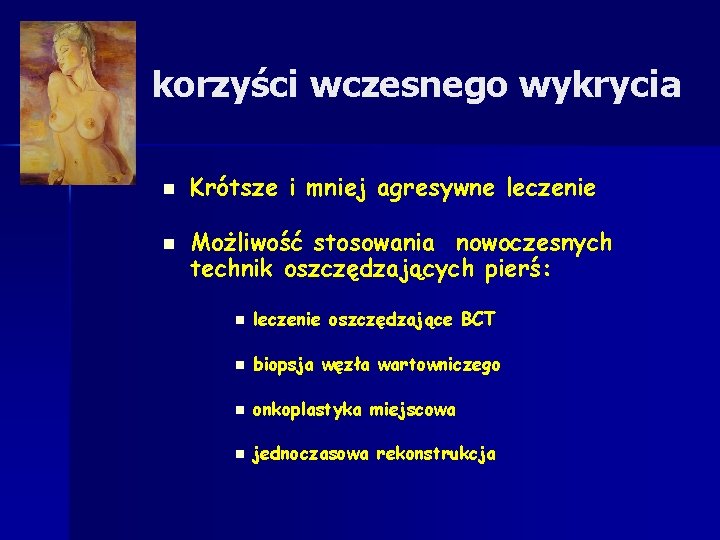 korzyści wczesnego wykrycia

Krótsze i mniej agresywne leczenie

Możliwość stosowania nowoczesnych technik oszczędzających pierś:

leczenie oszczędzające BCT

biopsja węzła wartowniczego

onkoplastyka miejscowa

jednoczasowa rekonstrukcja